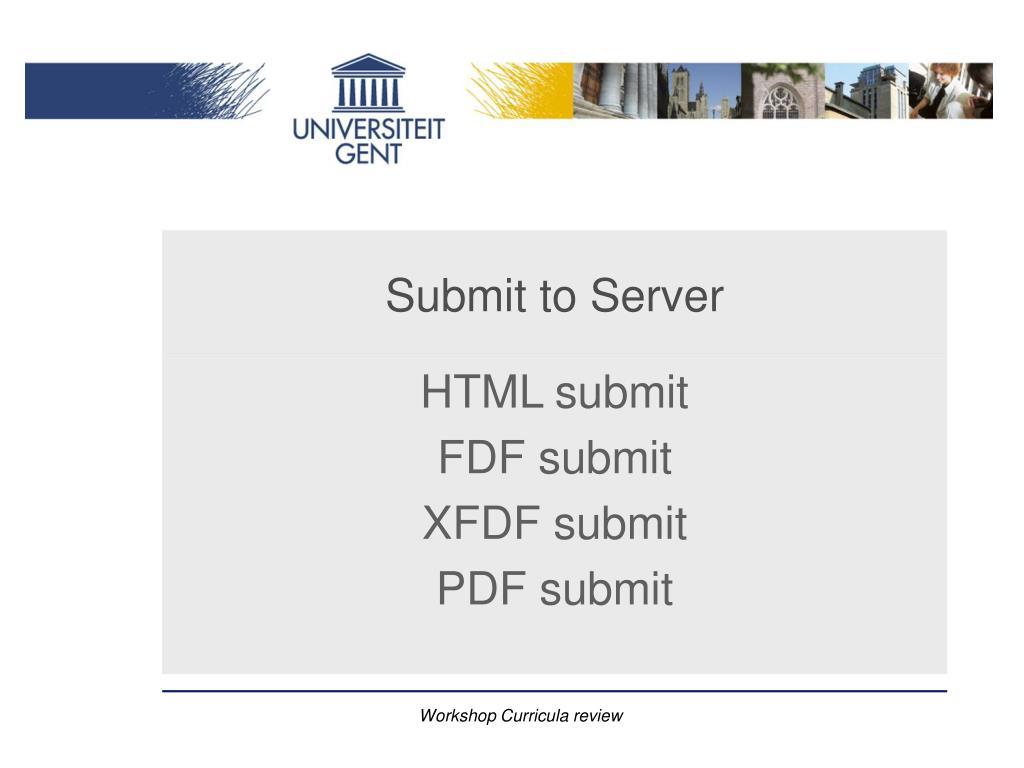 UNIVERSITEIT GENT

Submit to Server

HTML submit
FDF submit
XFDF submit
PDF submit

Workshop Curricula review